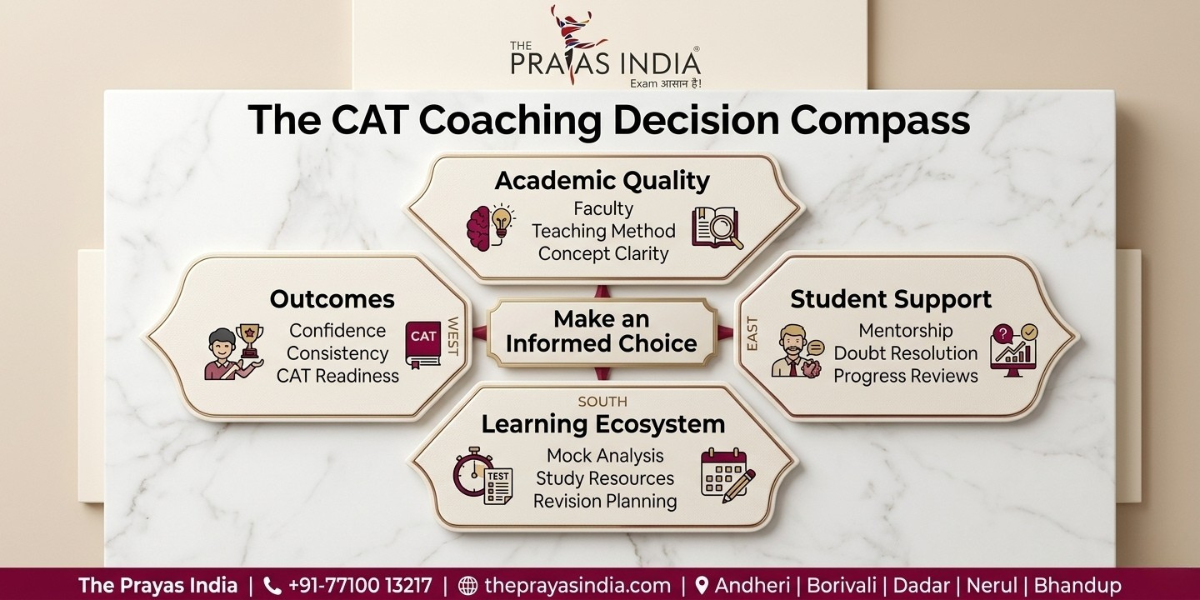 THE PRAYAS INDIA®
Exam आसान है!

The CAT Coaching Decision Compass

Academic Quality
Faculty
Teaching Method
Concept Clarity

Outcomes
Confidence
Consistency
CAT Readiness

CAT

WEST

Make an Informed Choice

EAST

Student Support
Mentorship
Doubt Resolution
Progress Reviews

SOUTH
Learning Ecosystem
Mock Analysis
Study Resources
Revision Planning

TEST

The Prayas India | +91-77100 13217 | theprayasindia.com | Andheri | Borivali | Dadar | Nerul | Bhandup